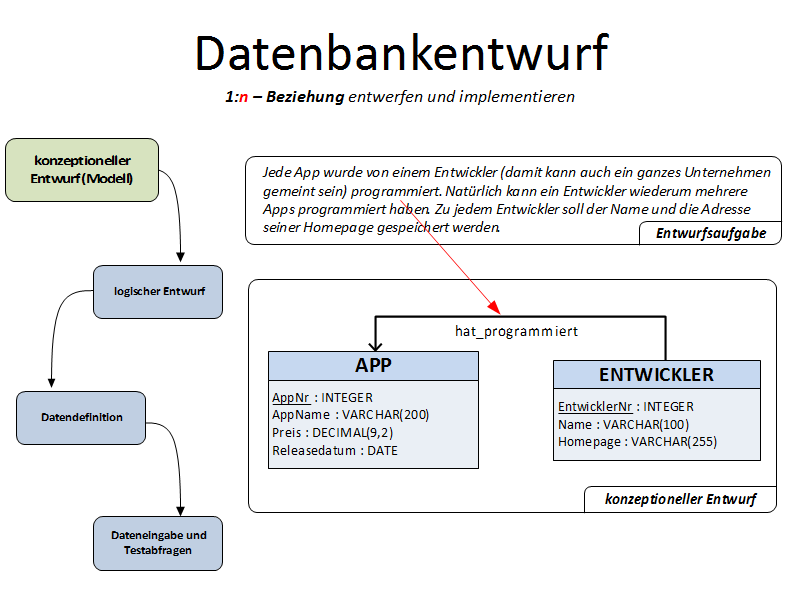 Datenbankentwurf

1:n – Beziehung entwerfen und implementieren

konzeptioneller Entwurf (Modell)

logischer Entwurf

Datendefinition

Dateneingabe und Testabfragen

Jede App wurde von einem Entwickler (damit kann auch ein ganzes Unternehmen gemeint sein) programmiert. Natürlich kann ein Entwickler wiederum mehrere Apps programmiert haben. Zu jedem Entwickler soll der Name und die Adresse seiner Homepage gespeichert werden.

Entwurfsaufgabe

hat_programmiert

APP

AppNr : INTEGER
AppName : VARCHAR(200)
Preis : DECIMAL(9,2)
Releasedatum : DATE

ENTWICKLER

EntwicklerNr : INTEGER
Name : VARCHAR(100)
Homepage : VARCHAR(255)

konzeptioneller Entwurf